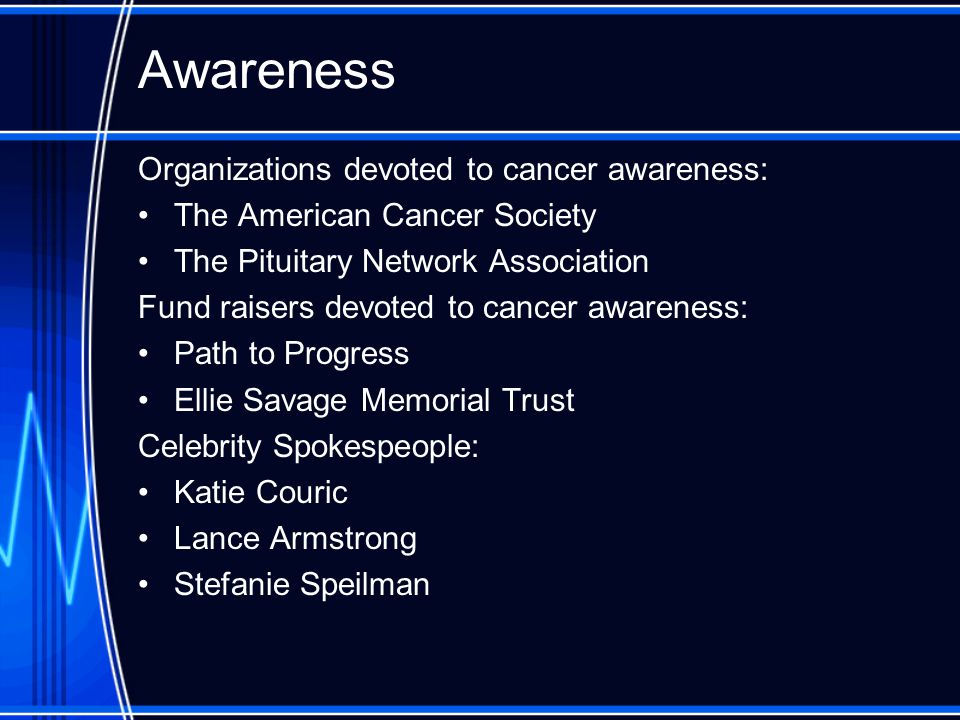 Awareness

Organizations devoted to cancer awareness:
• The American Cancer Society
• The Pituitary Network Association
Fund raisers devoted to cancer awareness:
• Path to Progress
• Ellie Savage Memorial Trust
Celebrity Spokespeople:
• Katie Couric
• Lance Armstrong
• Stefanie Speilman